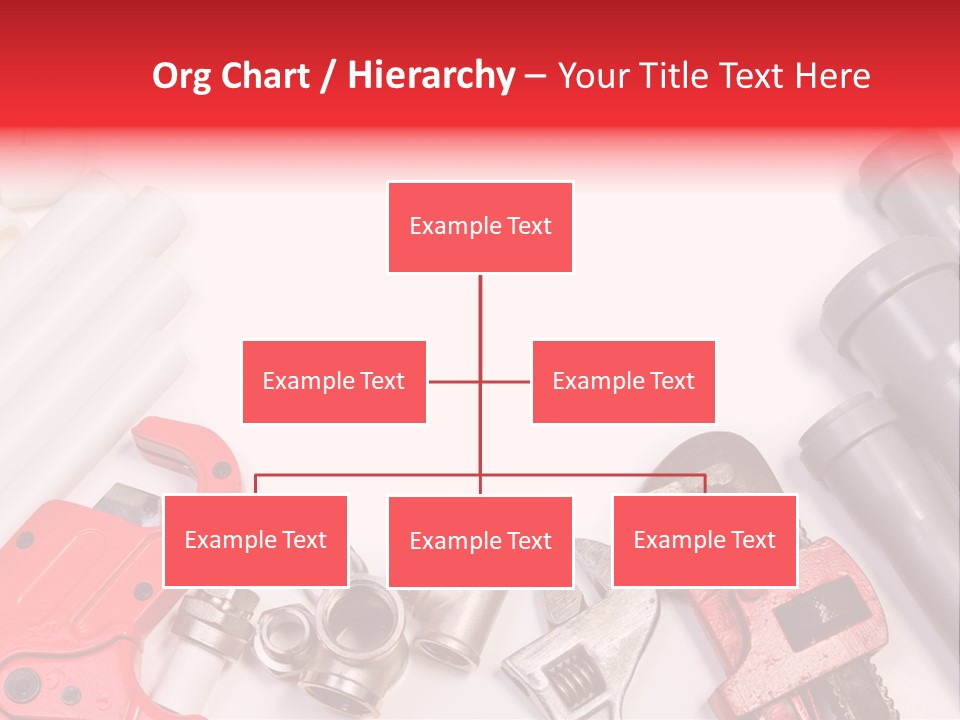 Org Chart / Hierarchy – Your Title Text Here

Example Text

Example Text

Example Text

Example Text

Example Text

Example Text